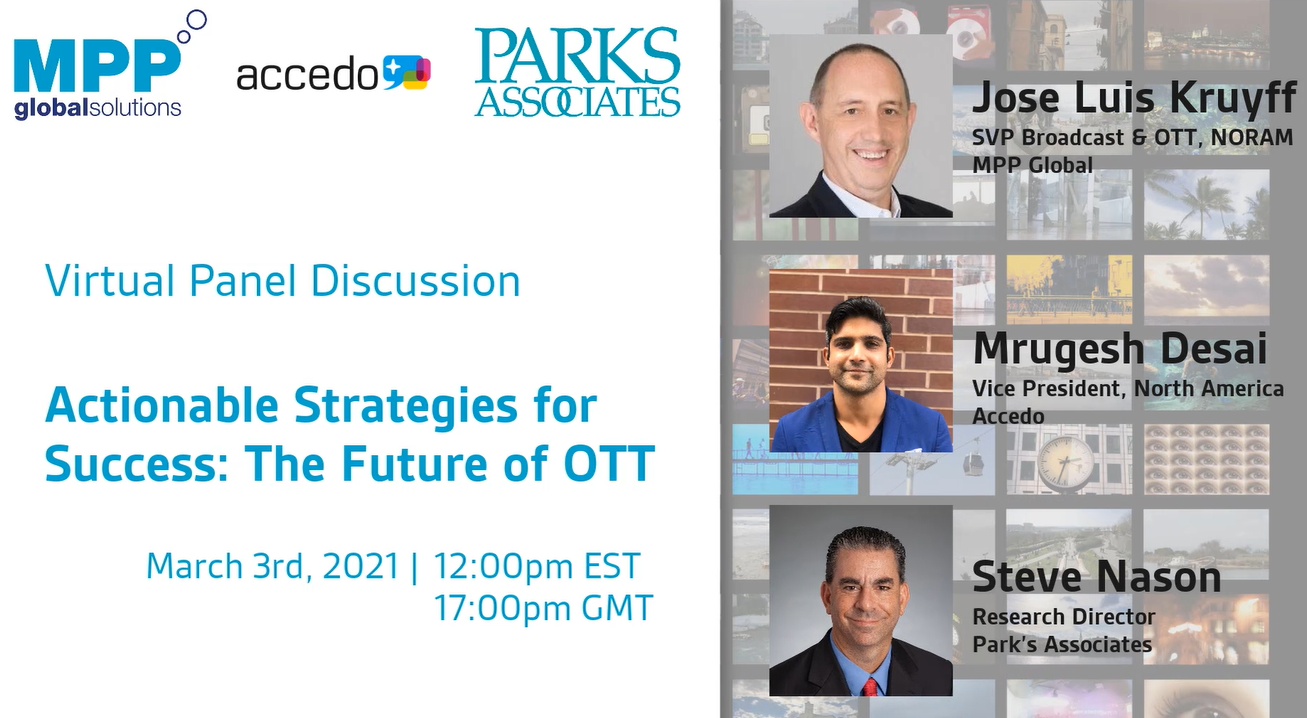 MPP
globalsolutions

accedo

PARKS
ASSOCIATES

Virtual Panel Discussion

Actionable Strategies for Success: The Future of OTT

March 3rd, 2021 | 12:00pm EST
17:00pm GMT

Jose Luis Kruyff
SVP Broadcast & OTT, NORAM
MPP Global

Mrugesh Desai
Vice President, North America
Accedo

Steve Nason
Research Director
Park's Associates